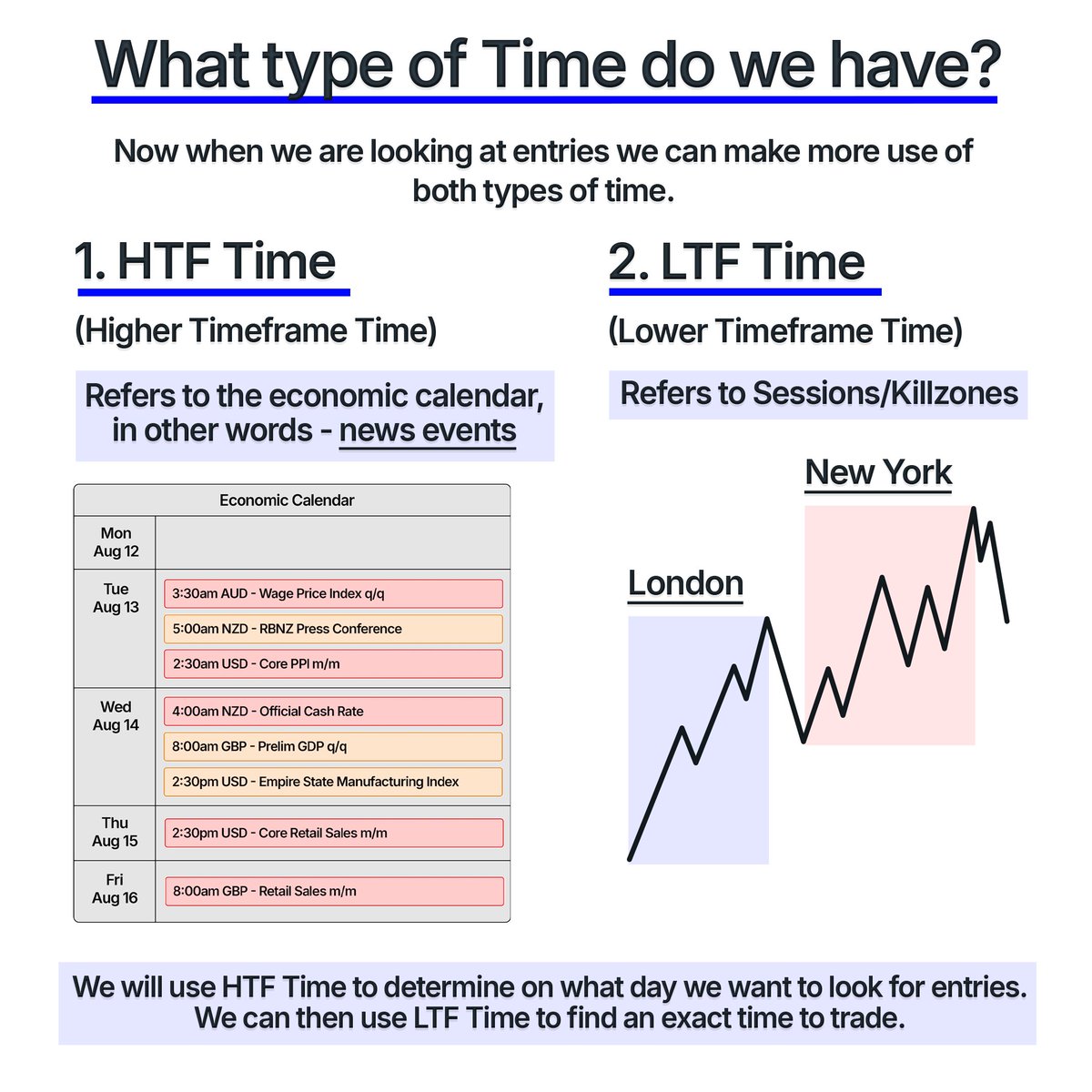 What type of Time do we have?

Now when we are looking at entries we can make more use of both types of time.

1. HTF Time

(Higher Timeframe Time)

Refers to the economic calendar, in other words - news events

| Economic Calendar | |
|---|---|
| Mon Aug 12 | |
| Tue Aug 13 | 3:30am AUD - Wage Price Index q/q<br>5:00am NZD - RBNZ Press Conference<br>2:30am USD - Core PPI m/m |
| Wed Aug 14 | 4:00am NZD - Official Cash Rate<br>8:00am GBP - Prelim GDP q/q<br>2:30pm USD - Empire State Manufacturing Index |
| Thu Aug 15 | 2:30pm USD - Core Retail Sales m/m |
| Fri Aug 16 | 8:00am GBP - Retail Sales m/m |

2. LTF Time

(Lower Timeframe Time)

Refers to Sessions/Killzones

New York

London

We will use HTF Time to determine on what day we want to look for entries. We can then use LTF Time to find an exact time to trade.